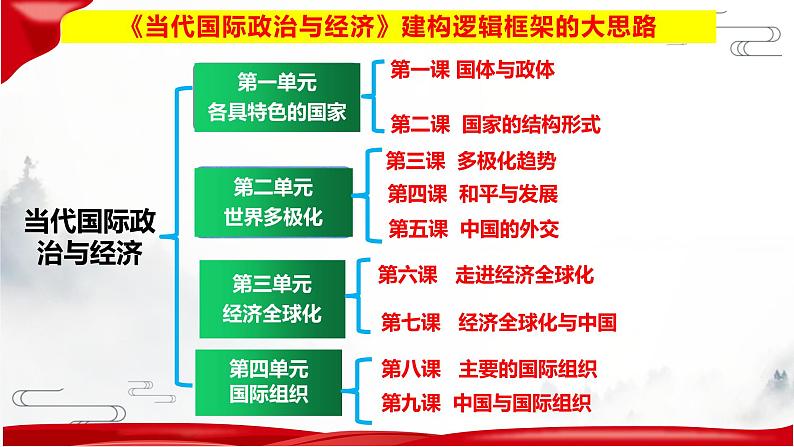 《当代国际政治与经济》建构逻辑框架的大思路

当代国际政治与经济

第一单元
各具特色的国家

第一课 国体与政体
第二课 国家的结构形式

第二单元
世界多极化

第三课 多极化趋势
第四课 和平与发展
第五课 中国的外交

第三单元
经济全球化

第六课 走进经济全球化
第七课 经济全球化与中国

第四单元
国际组织

第八课 主要的国际组织
第九课 中国与国际组织